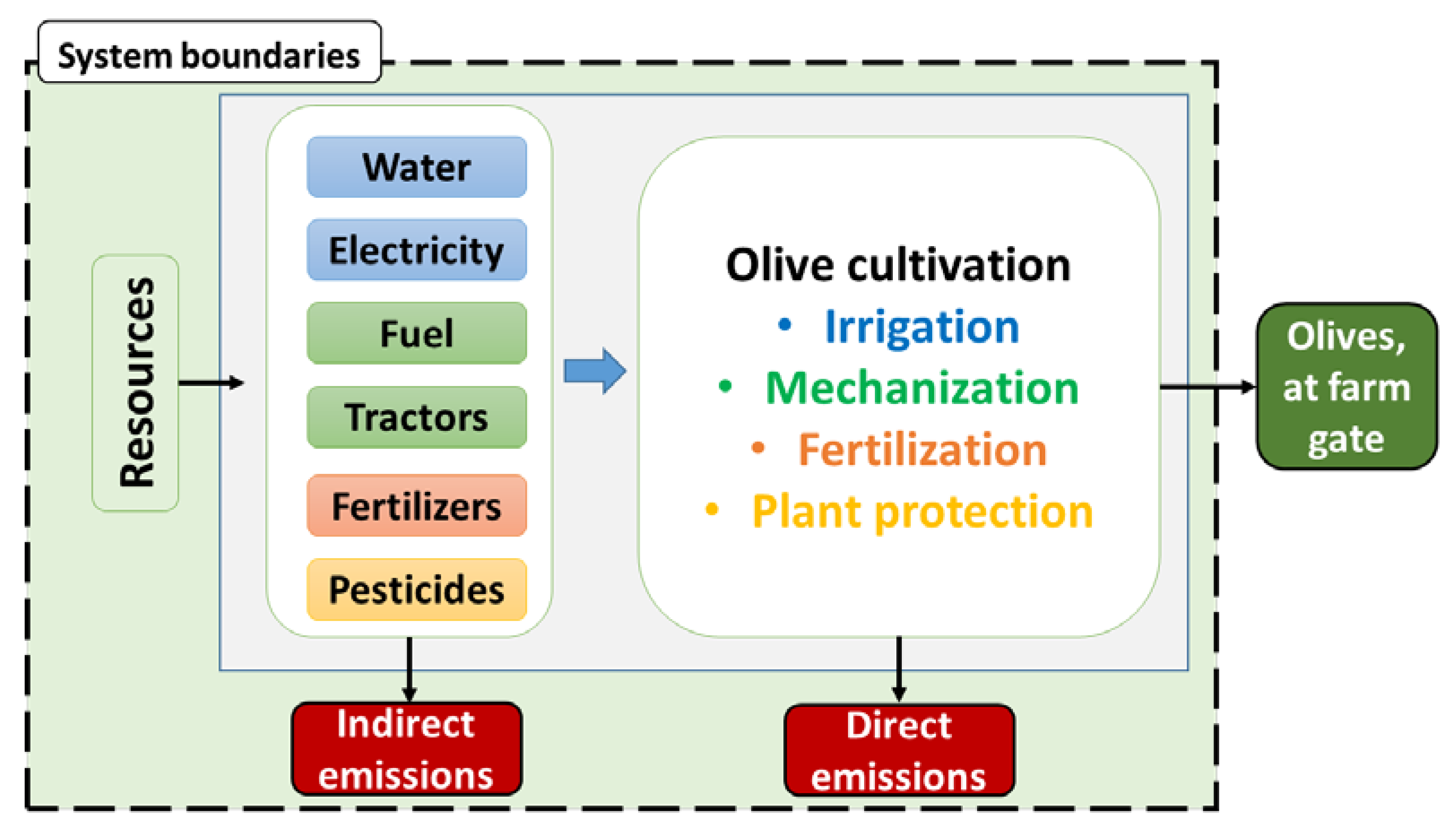 System boundaries

Resources

Water

Electricity

Fuel

Tractors

Fertilizers

Pesticides

Olive cultivation
• Irrigation
• Mechanization
• Fertilization
• Plant protection

Olives, at farm gate

Indirect emissions

Direct emissions